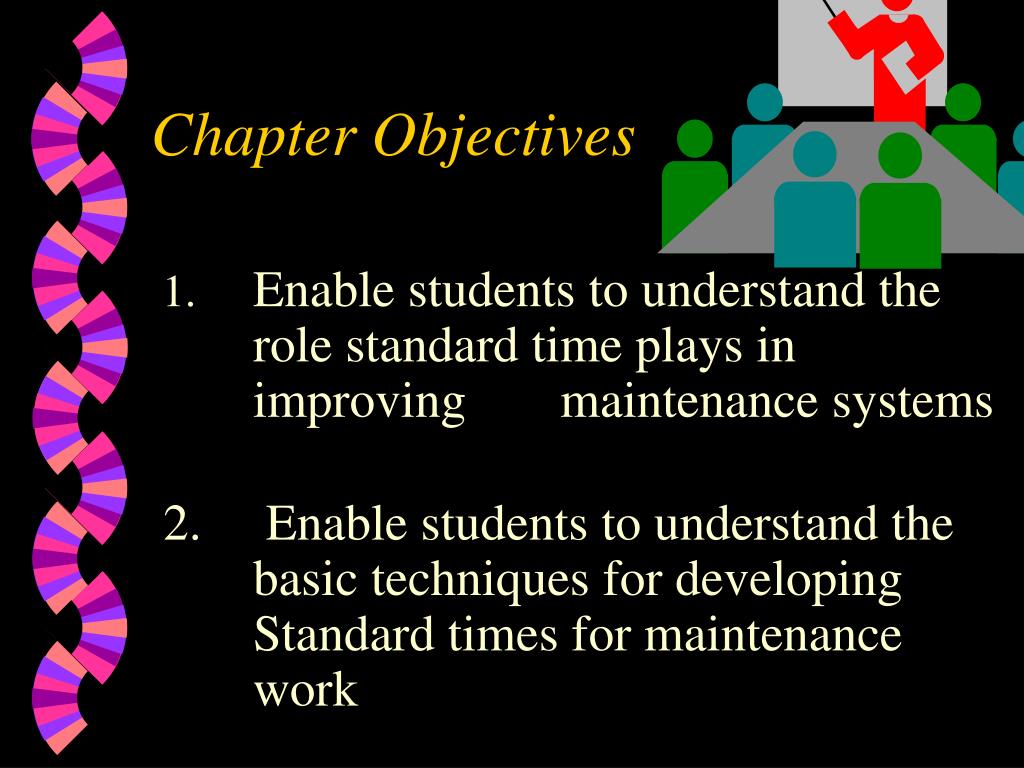 Chapter Objectives

1. Enable students to understand the role standard time plays in improving maintenance systems

2. Enable students to understand the basic techniques for developing Standard times for maintenance work